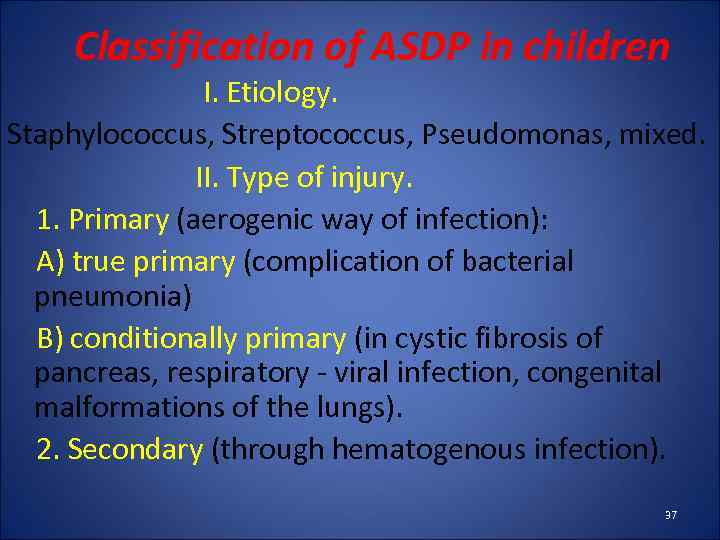 Classification of ASDP in children

I. Etiology.

Staphylococcus, Streptococcus, Pseudomonas, mixed.

II. Type of injury.

1. Primary (aerogenic way of infection):

A) true primary (complication of bacterial pneumonia)

B) conditionally primary (in cystic fibrosis of pancreas, respiratory - viral infection, congenital malformations of the lungs).

2. Secondary (through hematogenous infection).

37